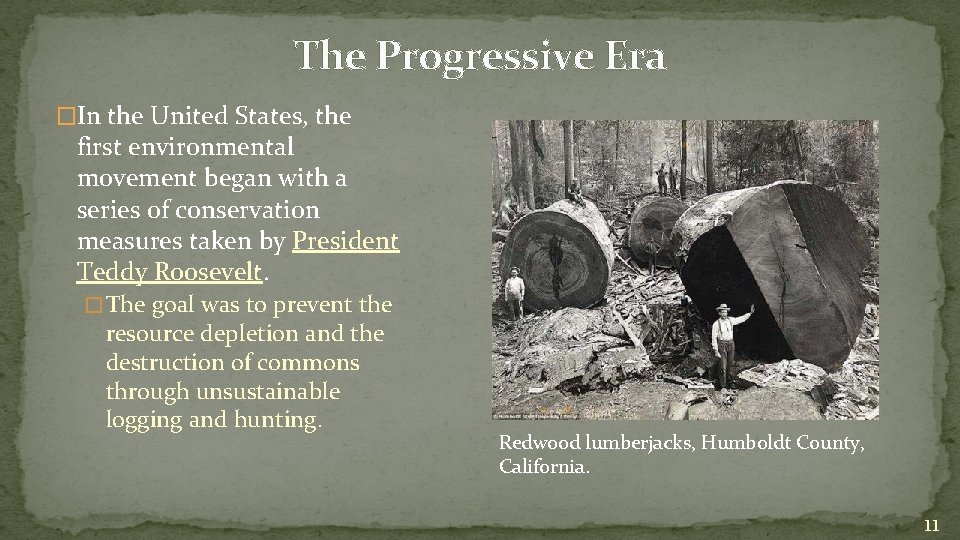 The Progressive Era

�In the United States, the first environmental movement began with a series of conservation measures taken by President Teddy Roosevelt.

�The goal was to prevent the resource depletion and the destruction of commons through unsustainable logging and hunting.

Redwood lumberjacks, Humboldt County, California.

11